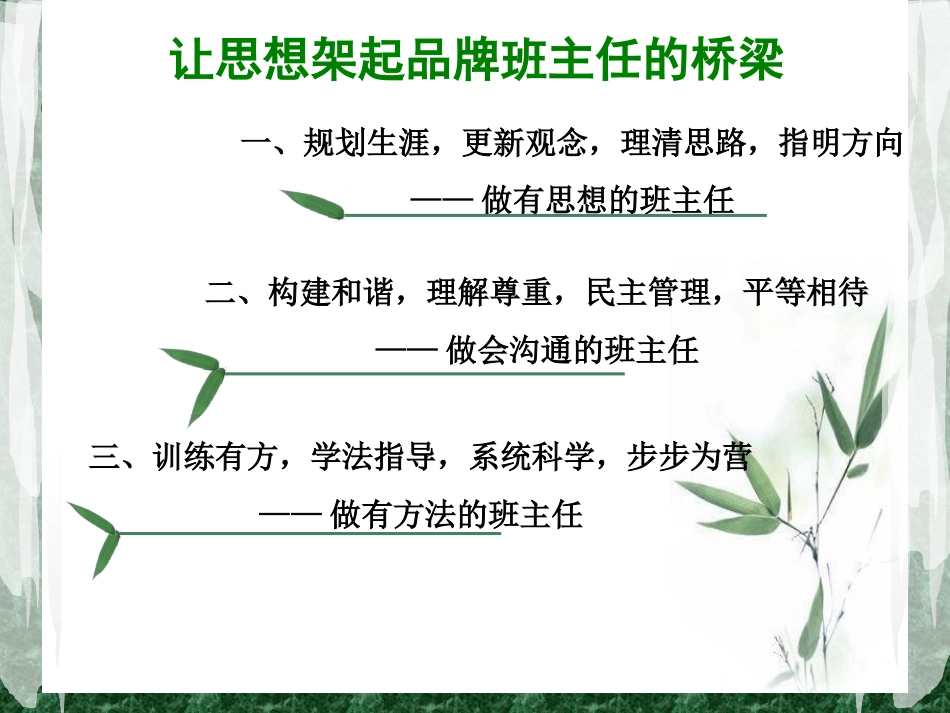 让思想架起品牌班主任的桥梁

一、规划生涯，更新观念，理清思路，指明方向

—— 做有思想的班主任

二、构建和谐，理解尊重，民主管理，平等相待

—— 做会沟通的班主任

三、训练有方，学法指导，系统科学，步步为营

—— 做有方法的班主任